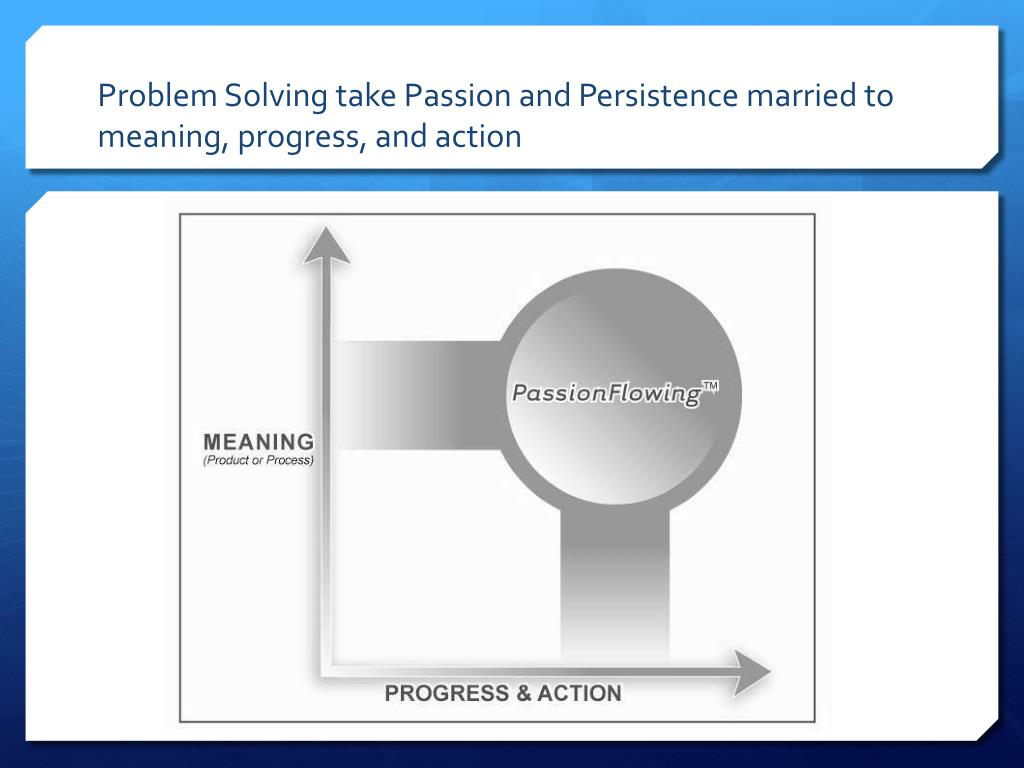 Problem Solving take Passion and Persistence married to meaning, progress, and action

PassionFlowing™

MEANING
(Product or Process)

PROGRESS & ACTION